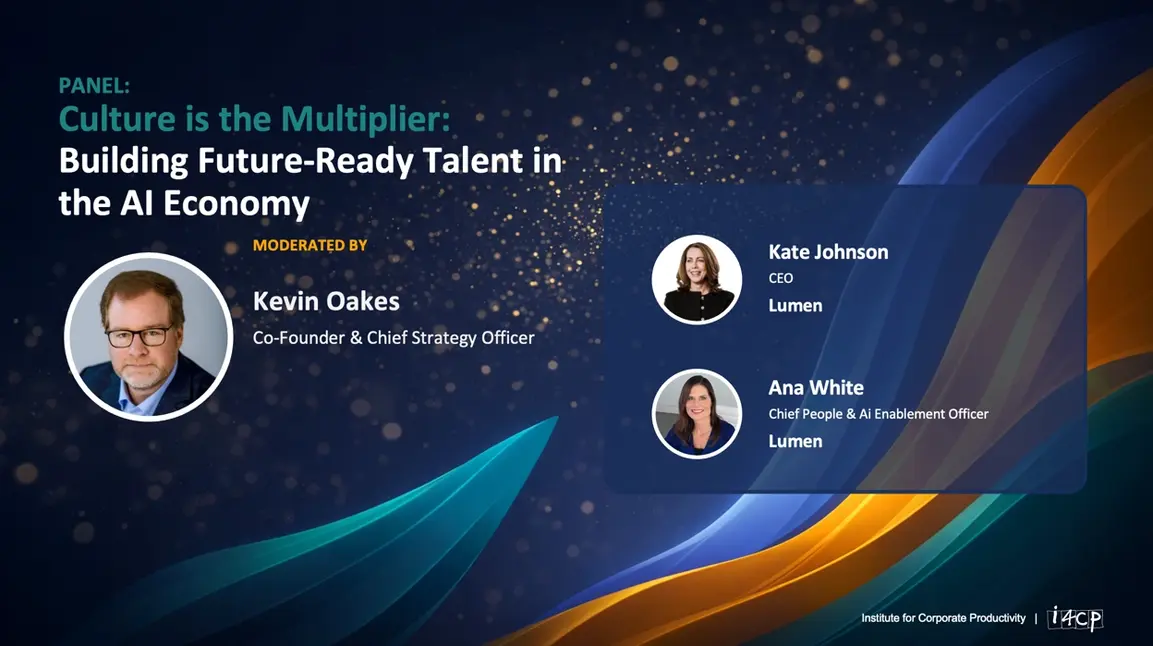 PANEL:
Culture is the Multiplier:
Building Future-Ready Talent in the AI Economy

MODERATED BY

Kevin Oakes
Co-Founder & Chief Strategy Officer

Kate Johnson
CEO
Lumen

Ana White
Chief People & Ai Enablement Officer
Lumen

Institute for Corporate Productivity | i4cp